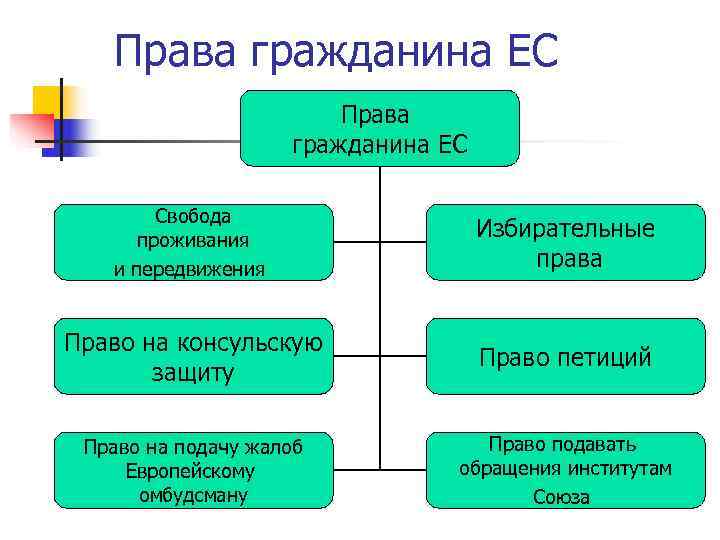 Права гражданина ЕС

Права гражданина ЕС

Свобода проживания и передвижения

Избирательные права

Право на консульскую защиту

Право петиций

Право на подачу жалоб Европейскому омбудсману

Право подавать обращения институтам Союза